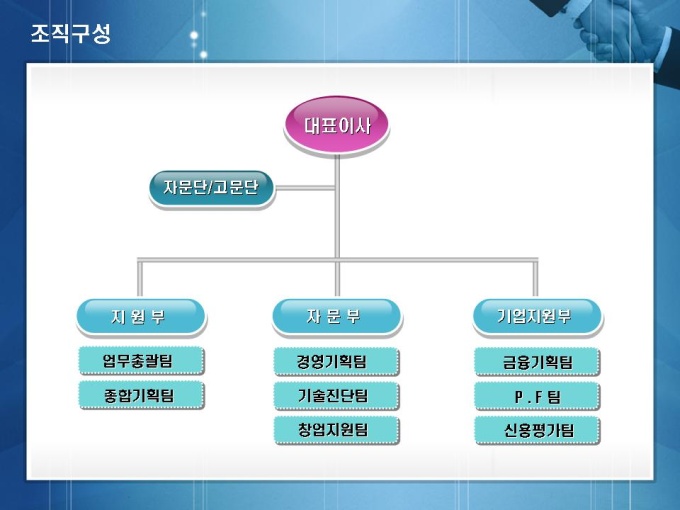 조직구성

대표이사

자문단/고문단

지 원 부

업무총괄팀

종합기획팀

자 문 부

경영기획팀

기술진단팀

창업지원팀

기업지원부

금융기획팀

P . F 팀

신용평가팀